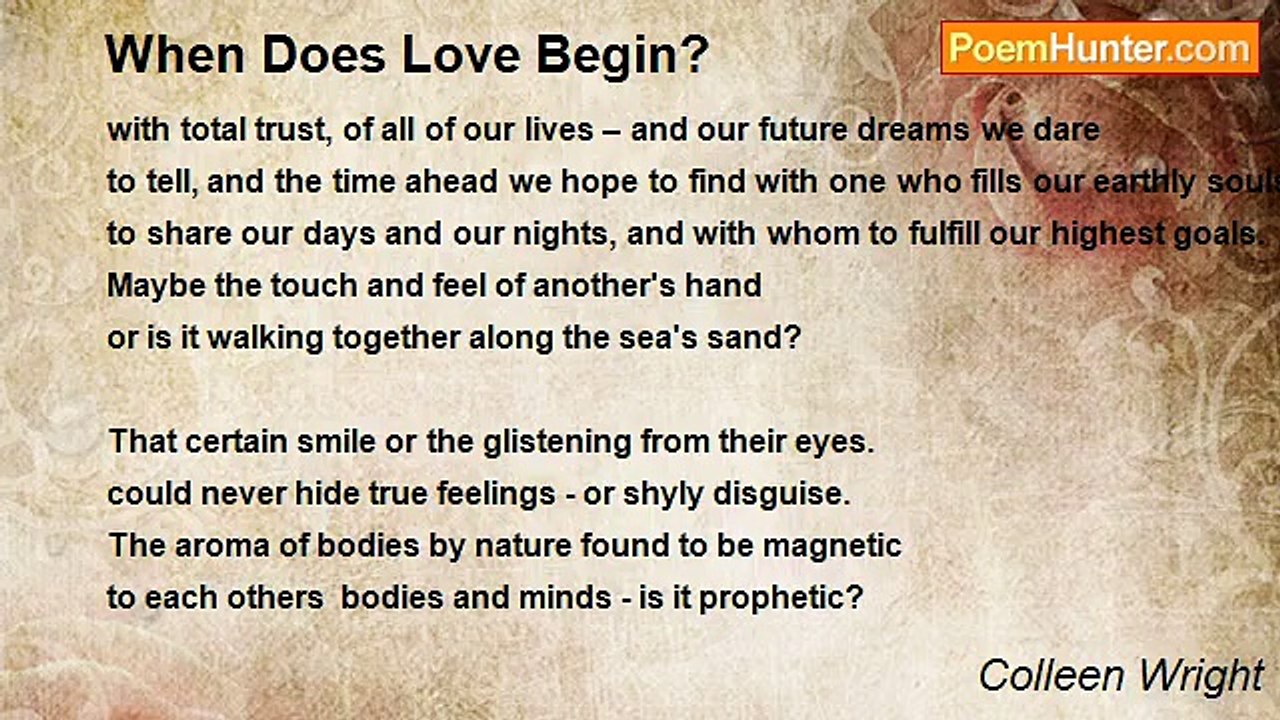 When Does Love Begin?

PoemHunter.com

with total trust, of all of our lives – and our future dreams we dare to tell, and the time ahead we hope to find with one who fills our earthly souls to share our days and our nights, and with whom to fulfill our highest goals. Maybe the touch and feel of another's hand or is it walking together along the sea's sand?

That certain smile or the glistening from their eyes. could never hide true feelings - or shyly disguise. The aroma of bodies by nature found to be magnetic to each others bodies and minds - is it prophetic?

Colleen Wright